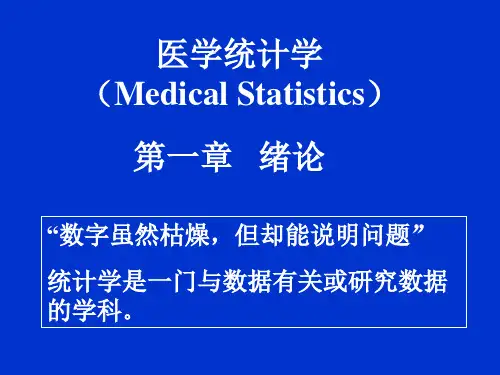 医学统计学
（Medical Statistics）

第一章　绪论

“数字虽然枯燥，但却能说明问题”

统计学是一门与数据有关或研究数据的学科。